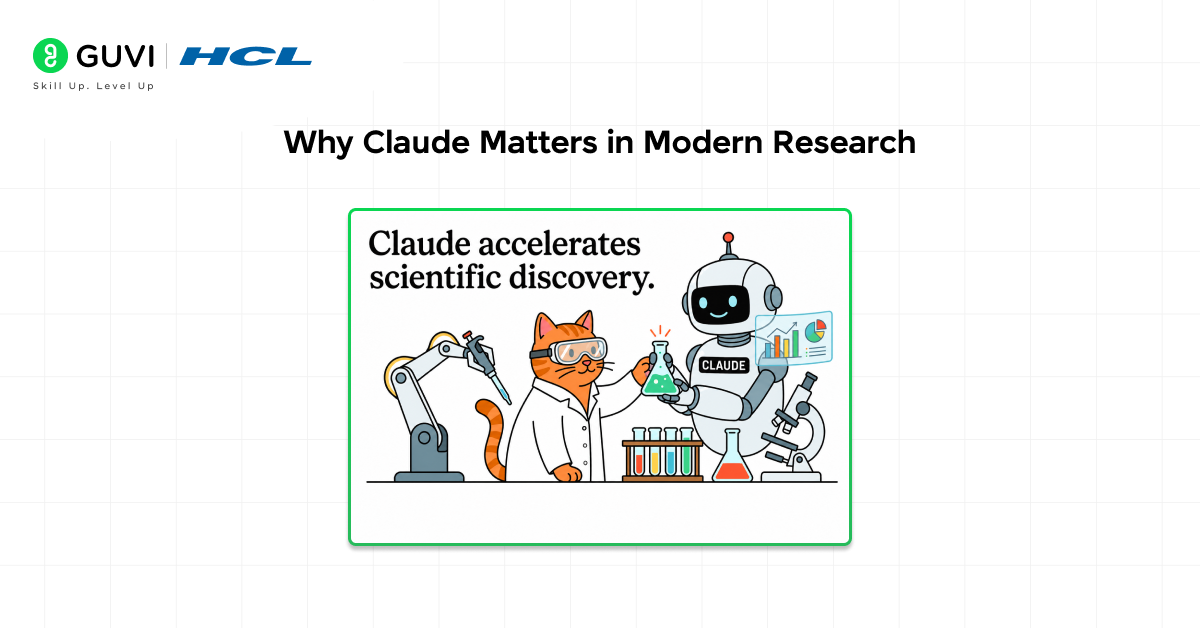 GUVI | HCL
Skill Up. Level Up

Why Claude Matters in Modern Research

Claude accelerates scientific discovery.

CLAUDE